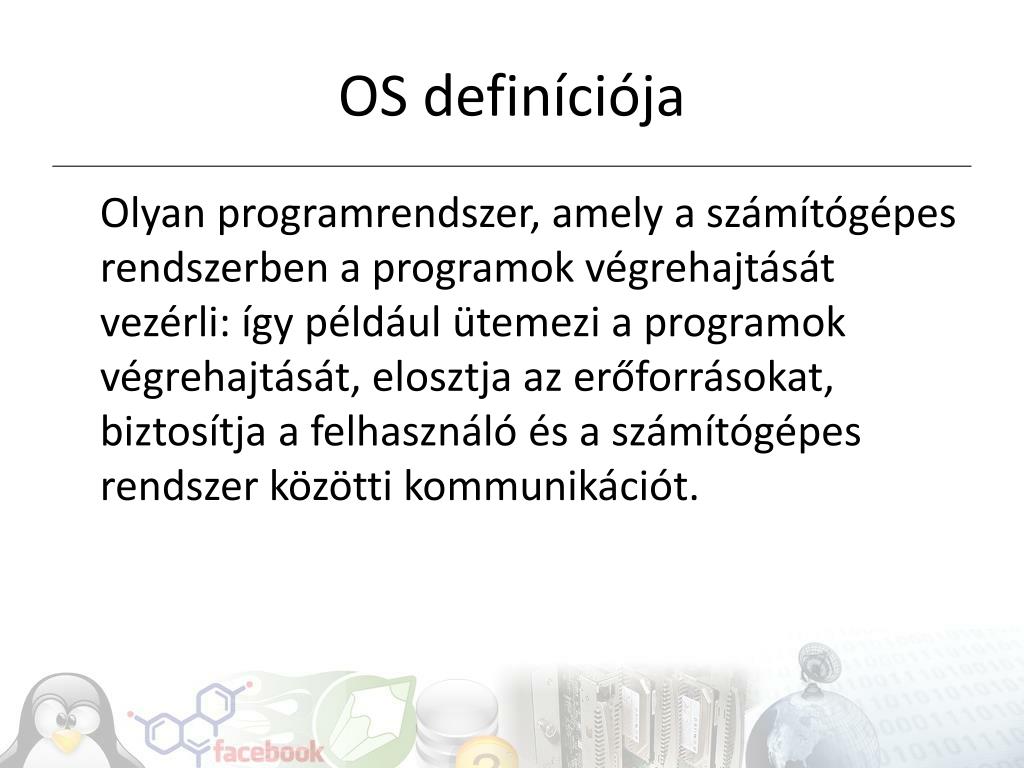 OS definíciója

Olyan programrendszer, amely a számítógépes rendszerben a programok végrehajtását vezérli: így például ütemezi a programok végrehajtását, elosztja az erőforrásokat, biztosítja a felhasználó és a számítógépes rendszer közötti kommunikációt.

facebook